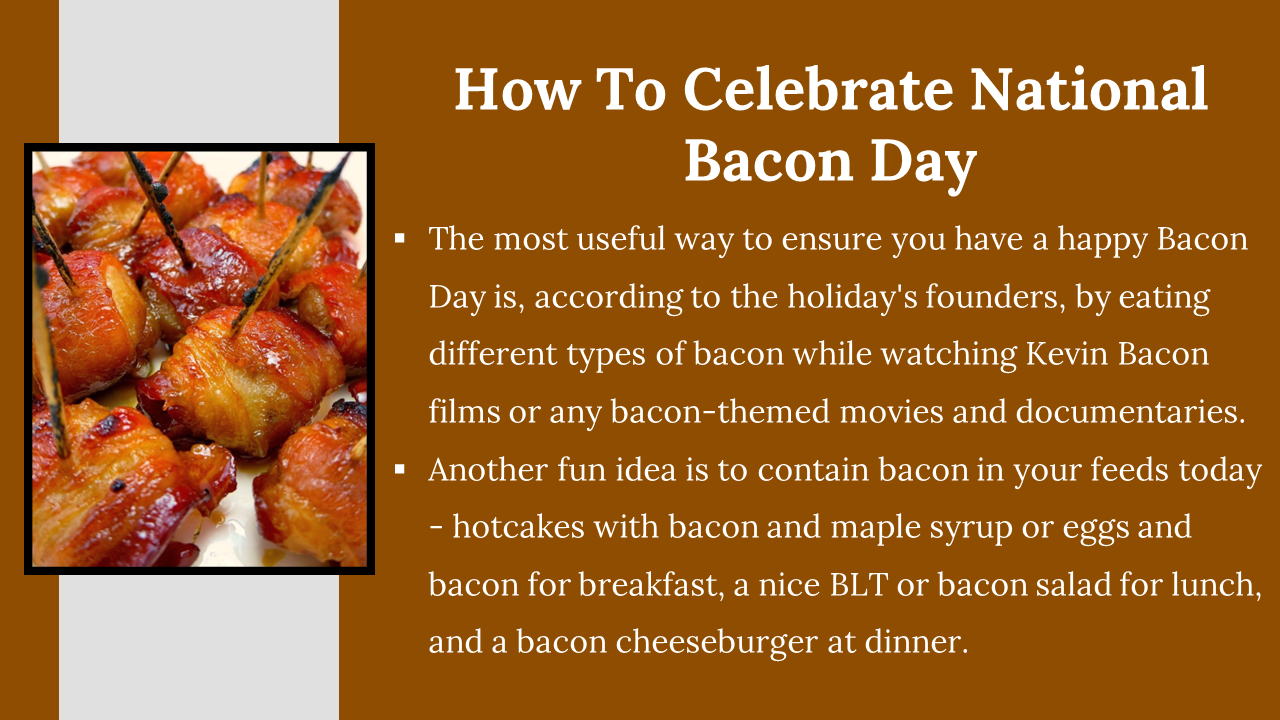 How To Celebrate National Bacon Day

▪ The most useful way to ensure you have a happy Bacon Day is, according to the holiday's founders, by eating different types of bacon while watching Kevin Bacon films or any bacon-themed movies and documentaries.

▪ Another fun idea is to contain bacon in your feeds today - hotcakes with bacon and maple syrup or eggs and bacon for breakfast, a nice BLT or bacon salad for lunch, and a bacon cheeseburger at dinner.